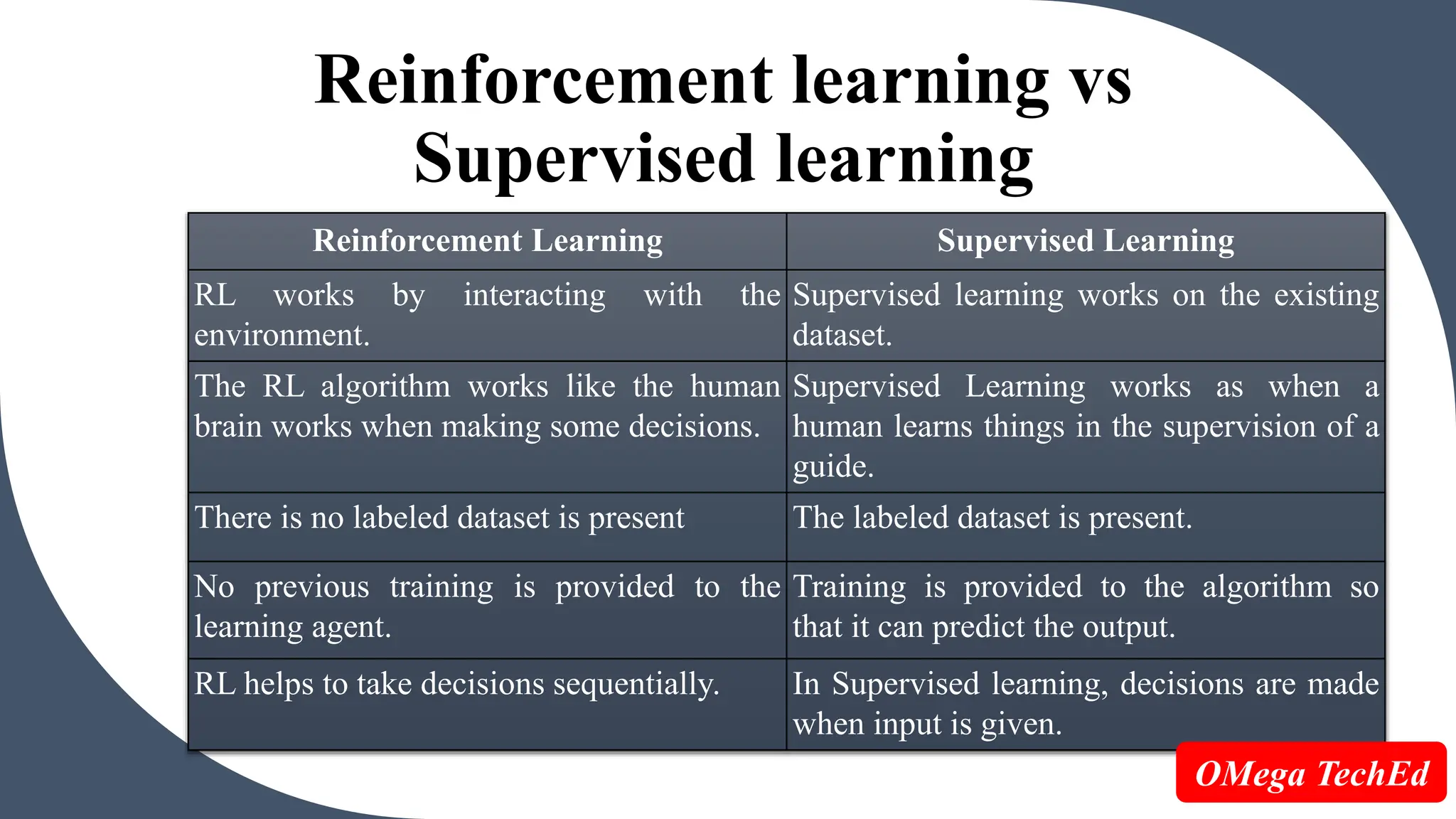 Reinforcement learning vs Supervised learning

| Reinforcement Learning | Supervised Learning |
|---|---|
| RL works by interacting with the environment. | Supervised learning works on the existing dataset. |
| The RL algorithm works like the human brain works when making some decisions. | Supervised Learning works as when a human learns things in the supervision of a guide. |
| There is no labeled dataset is present | The labeled dataset is present. |
| No previous training is provided to the learning agent. | Training is provided to the algorithm so that it can predict the output. |
| RL helps to take decisions sequentially. | In Supervised learning, decisions are made when input is given. |

OMega TechEd